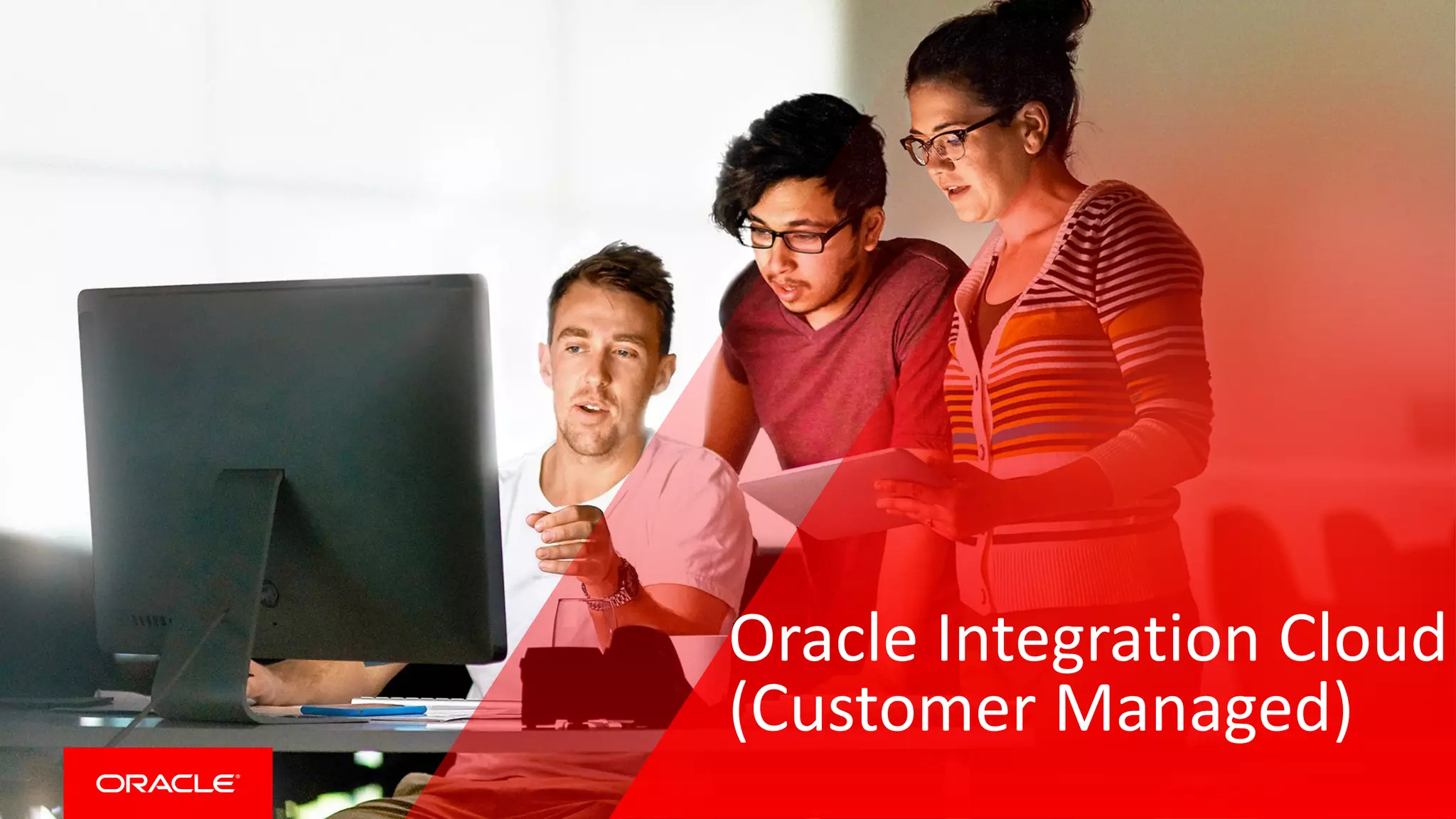 Oracle Integration Cloud
(Customer Managed)

ORACLE